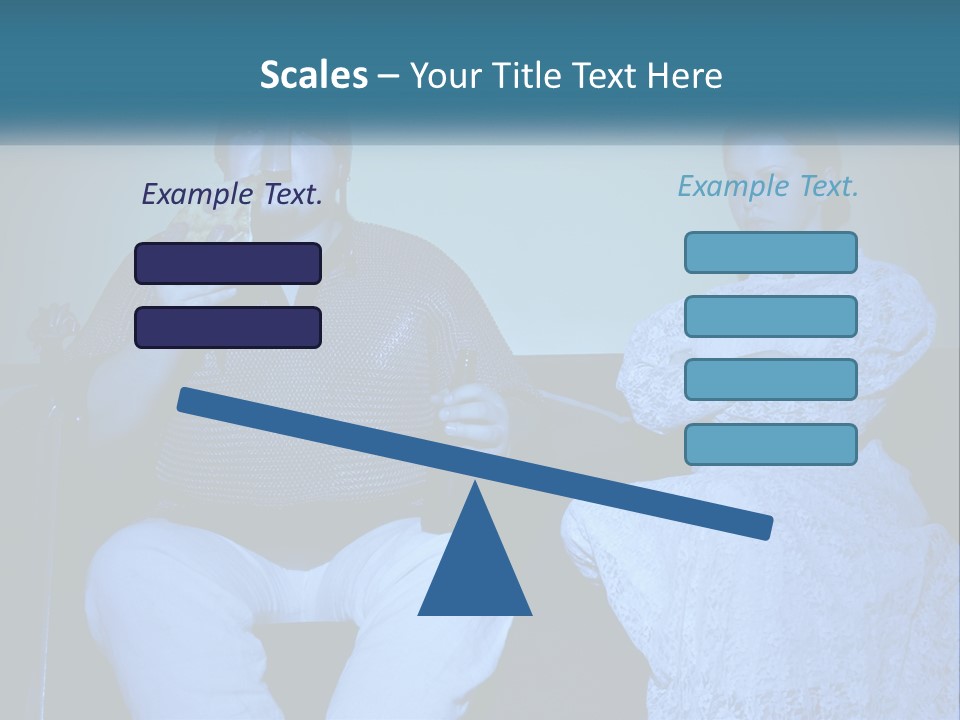 Scales – Your Title Text Here

Example Text.

Example Text.